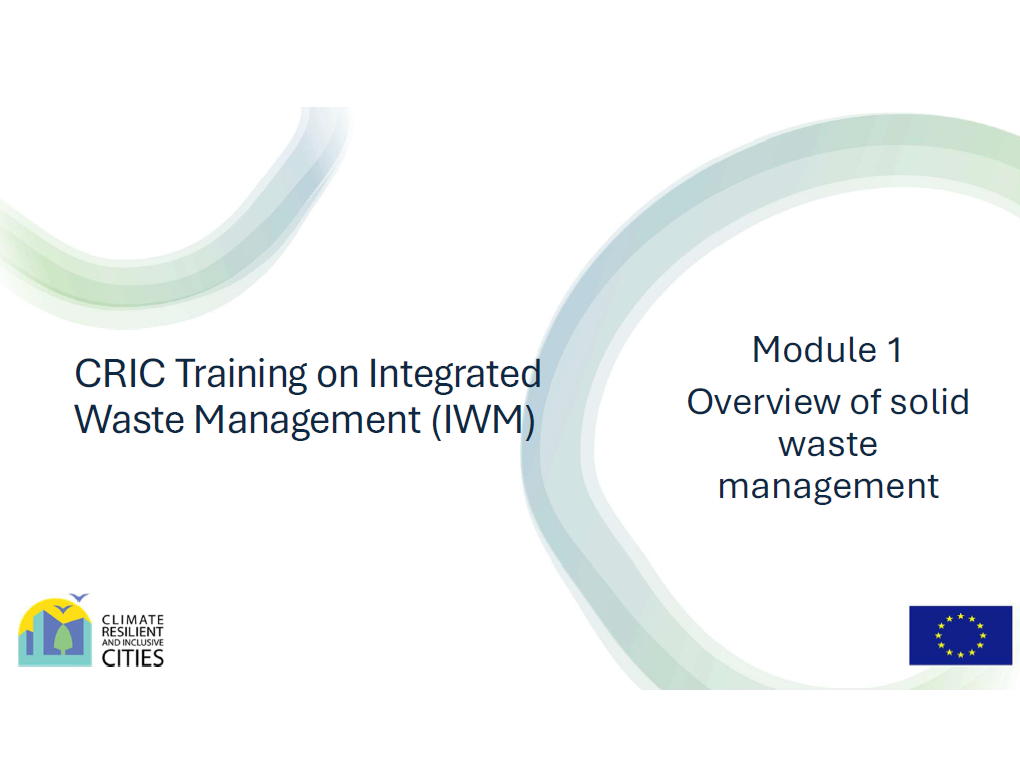 CRIC Training on Integrated Waste Management (IWM)

Module 1
Overview of solid waste management

CLIMATE RESILIENT AND INCLUSIVE CITIES